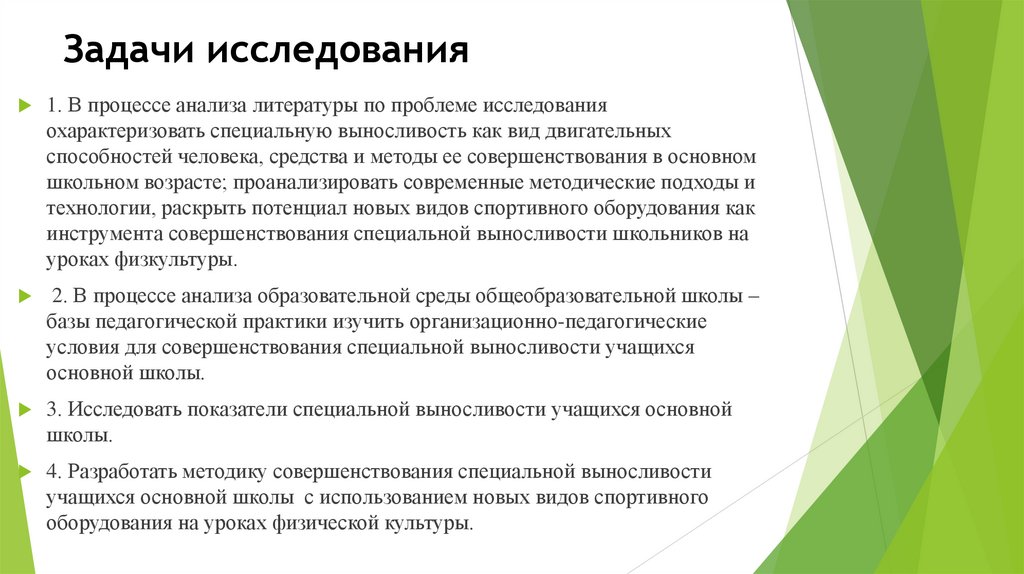 Задачи исследования

1. В процессе анализа литературы по проблеме исследования охарактеризовать специальную выносливость как вид двигательных способностей человека, средства и методы ее совершенствования в основном школьном возрасте; проанализировать современные методические подходы и технологии, раскрыть потенциал новых видов спортивного оборудования как инструмента совершенствования специальной выносливости школьников на уроках физкультуры.

2. В процессе анализа образовательной среды общеобразовательной школы – базы педагогической практики изучить организационно-педагогические условия для совершенствования специальной выносливости учащихся основной школы.

3. Исследовать показатели специальной выносливости учащихся основной школы.

4. Разработать методику совершенствования специальной выносливости учащихся основной школы с использованием новых видов спортивного оборудования на уроках физической культуры.